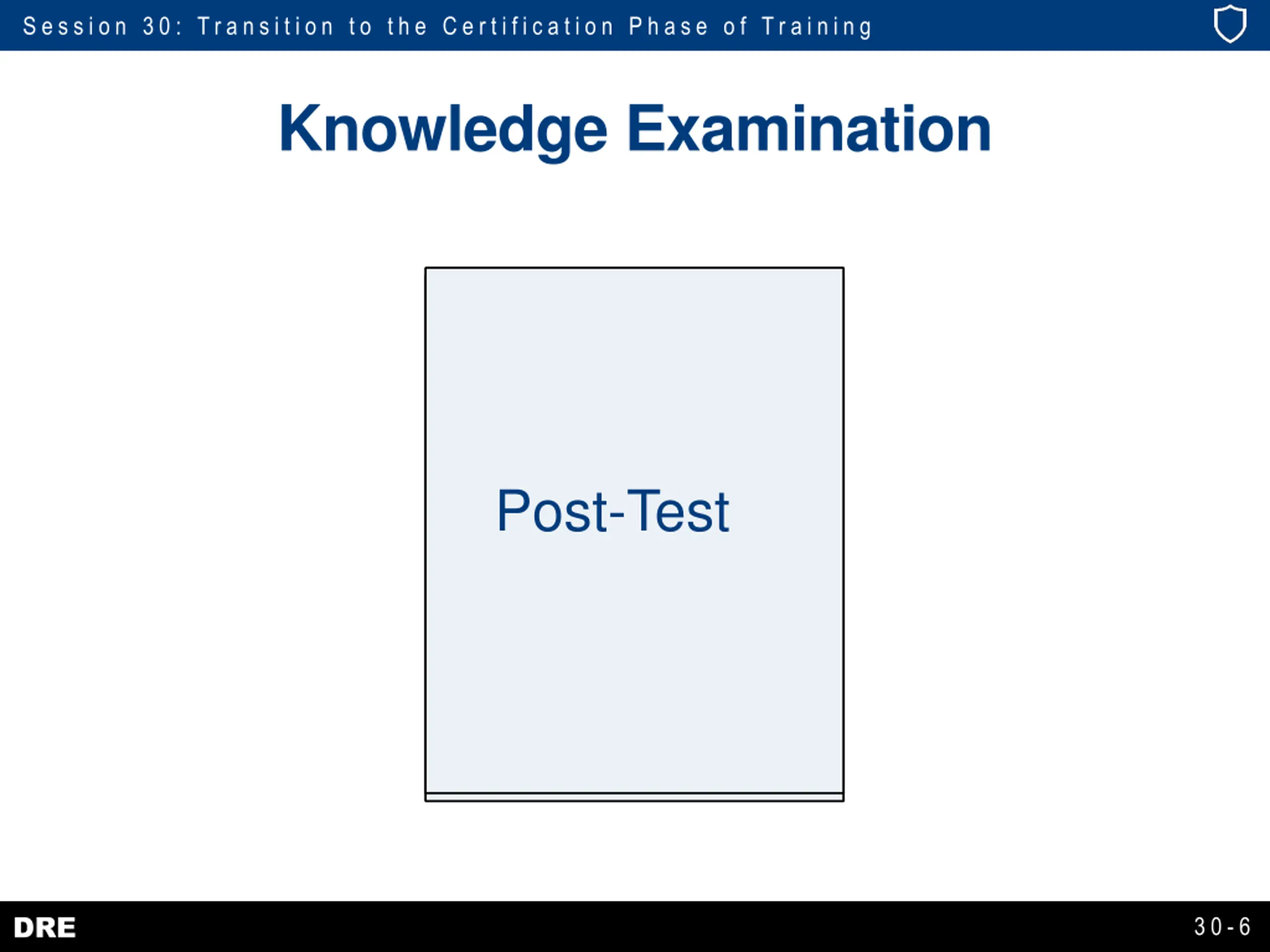 Session 30: Transition to the Certification Phase of Training

Knowledge Examination

Post-Test

DRE

30-6